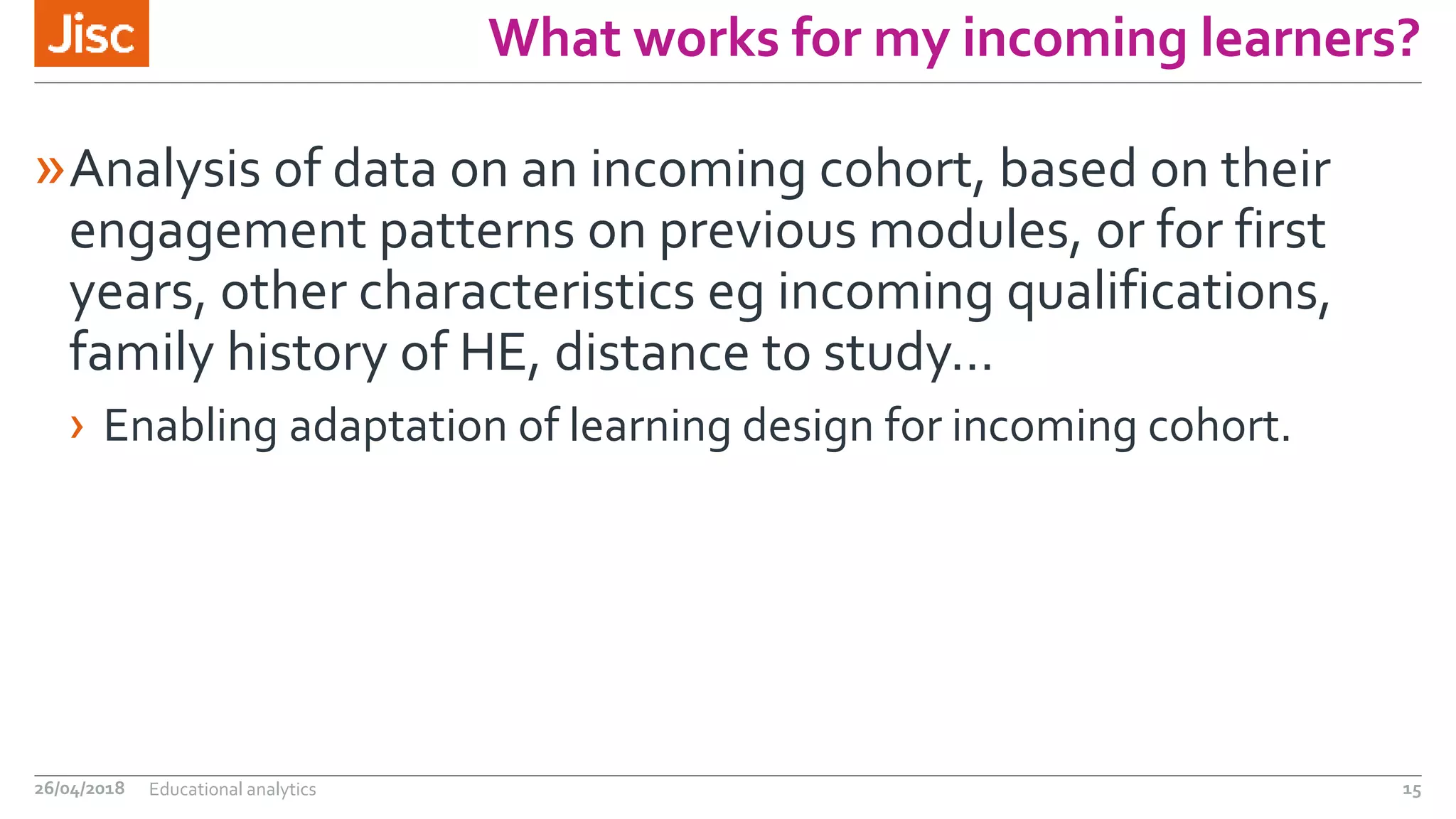 Jisc

What works for my incoming learners?

» Analysis of data on an incoming cohort, based on their engagement patterns on previous modules, or for first years, other characteristics eg incoming qualifications, family history of HE, distance to study…

› Enabling adaptation of learning design for incoming cohort.

26/04/2018 Educational analytics 15